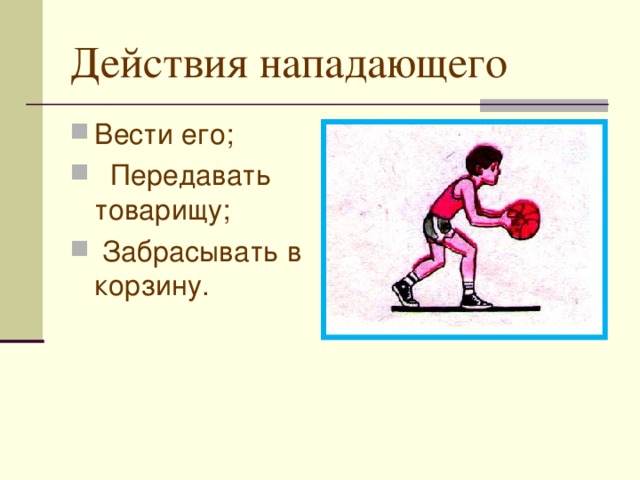 Действия нападающего

Вести его;

Передавать товарищу;

Забрасывать в корзину.